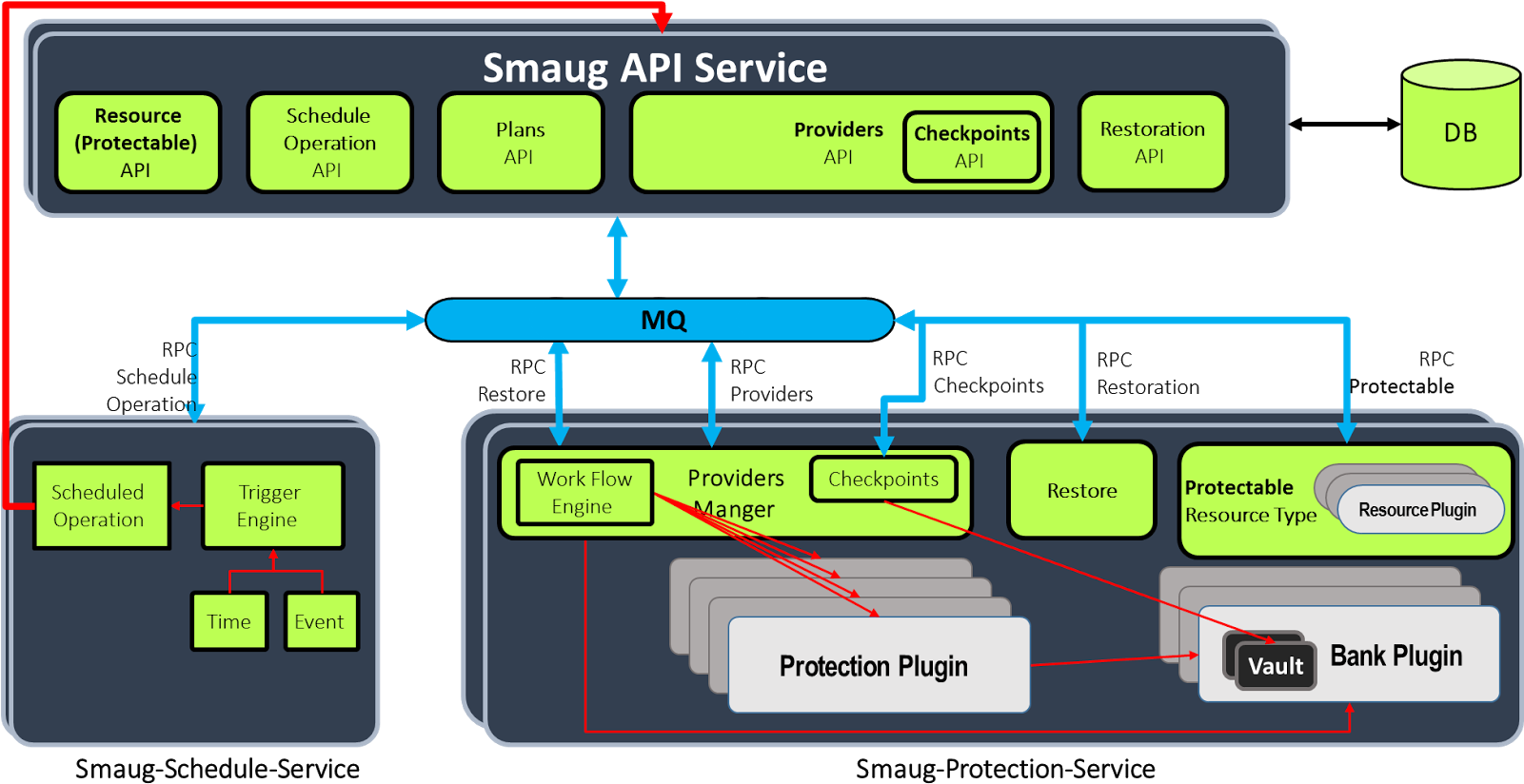 Smaug API Service

Resource (Protectable) API

Schedule Operation API

Plans API

Providers API

Checkpoints API

Restoration API

DB

MQ

RPC Schedule Operation

RPC Restore

RPC Providers

RPC Checkpoints

RPC Restoration

RPC Protectable

Scheduled Operation

Trigger Engine

Time

Event

Work Flow Engine

Providers Manger

Checkpoints

Restore

Protectable Resource Type

Resource Plugin

Protection Plugin

Vault

Bank Plugin

Smaug-Schedule-Service

Smaug-Protection-Service